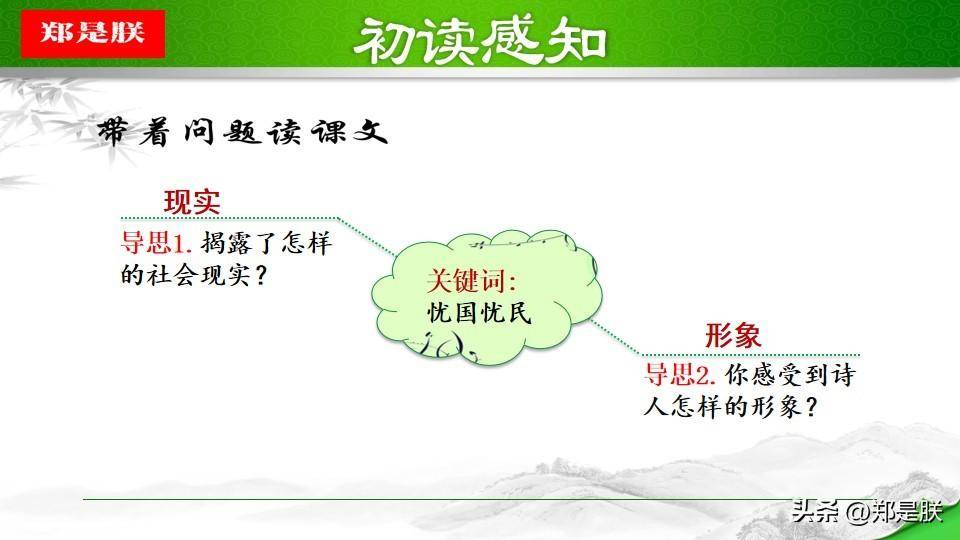 郑是朕

初读感知

带着问题读课文

现实

导思1. 揭露了怎样的社会现实？

关键词：
忧国忧民

形象

导思2. 你感受到诗人怎样的形象？

头条 @郑是朕